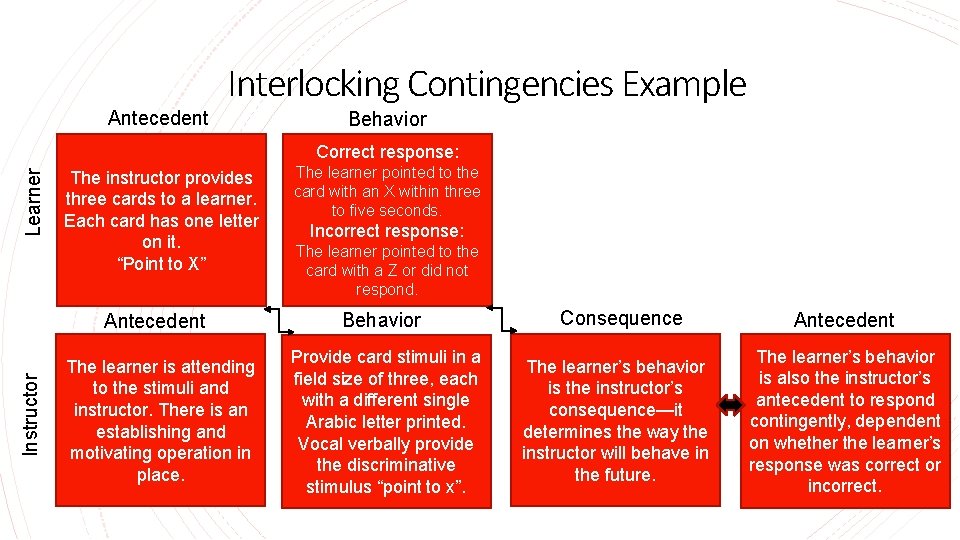 Interlocking Contingencies Example

Learner

Antecedent

The instructor provides three cards to a learner. Each card has one letter on it. "Point to X"

Behavior

Correct response:
The learner pointed to the card with an X within three to five seconds.
Incorrect response:
The learner pointed to the card with a Z or did not respond.

Instructor

Antecedent

The learner is attending to the stimuli and instructor. There is an establishing and motivating operation in place.

Behavior

Provide card stimuli in a field size of three, each with a different single Arabic letter printed. Vocal verbally provide the discriminative stimulus "point to x".

Consequence

The learner's behavior is the instructor's consequence—it determines the way the instructor will behave in the future.

Antecedent

The learner's behavior is also the instructor's antecedent to respond contingently, dependent on whether the learner's response was correct or incorrect.